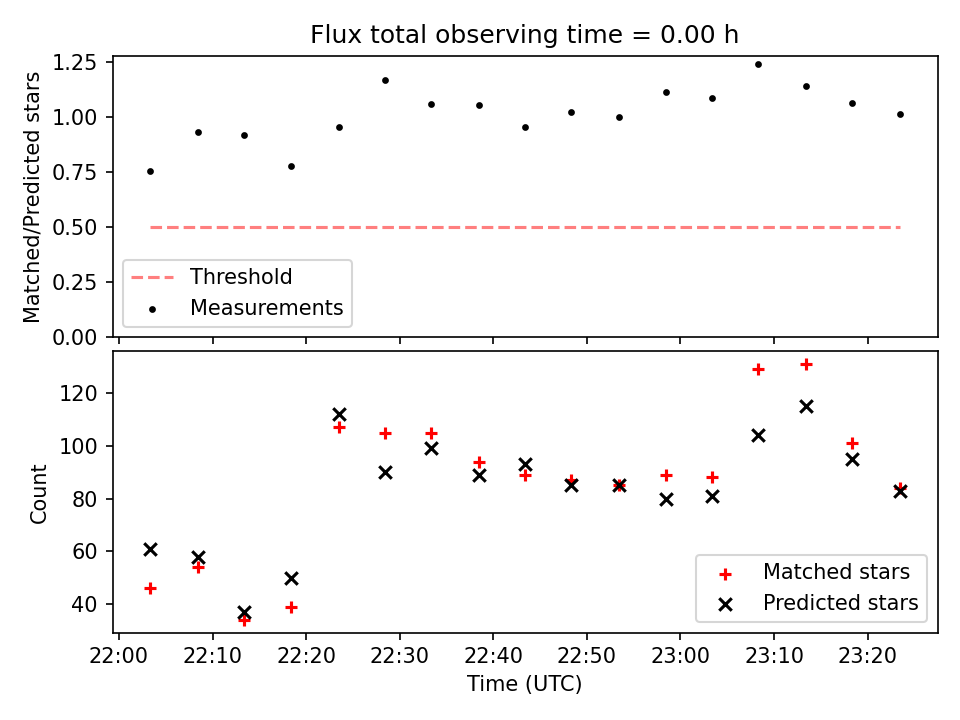 Flux total observing time = 0.00 h

Matched/Predicted stars

1.25
1.00
0.75
0.50
0.25
0.00

Threshold
Measurements

Count

120
100
80
60
40

Matched stars
Predicted stars

22:00 22:10 22:20 22:30 22:40 22:50 23:00 23:10 23:20

Time (UTC)